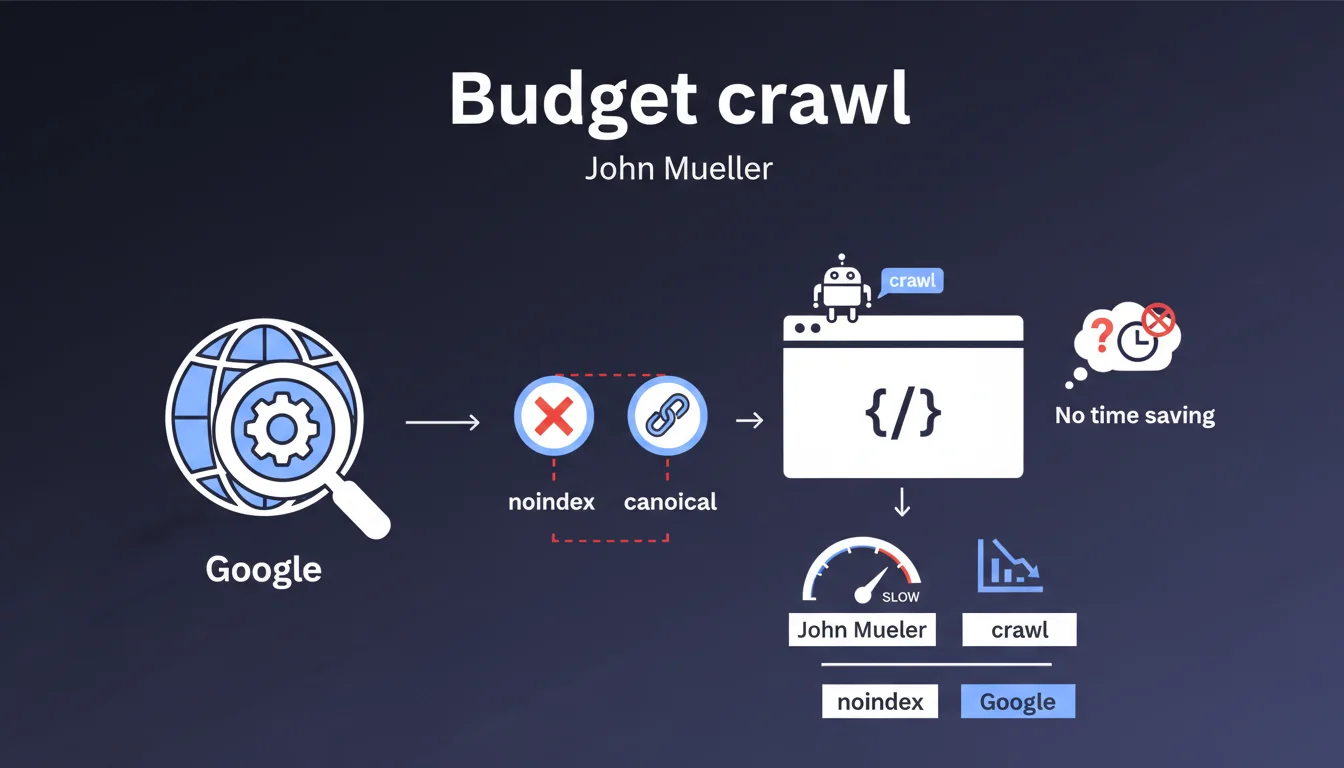 Budget crawl

John Mueller

Google

noindex

canoical

crawl

{/}

No time saving

SLOW

John Mueler

crawl

noindex

Google